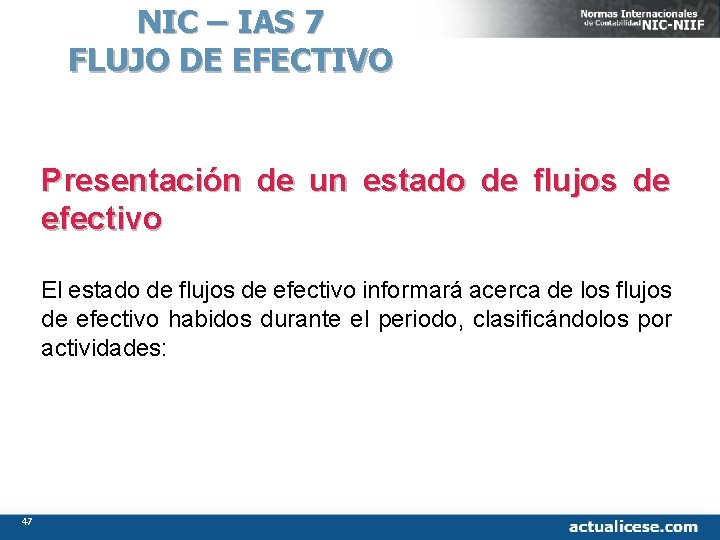 NIC – IAS 7
FLUJO DE EFECTIVO

Normas Internacionales de Contabilidad NIC-NIIF

Presentación de un estado de flujos de efectivo

El estado de flujos de efectivo informará acerca de los flujos de efectivo habidos durante el periodo, clasificándolos por actividades:

47

actualicese.com